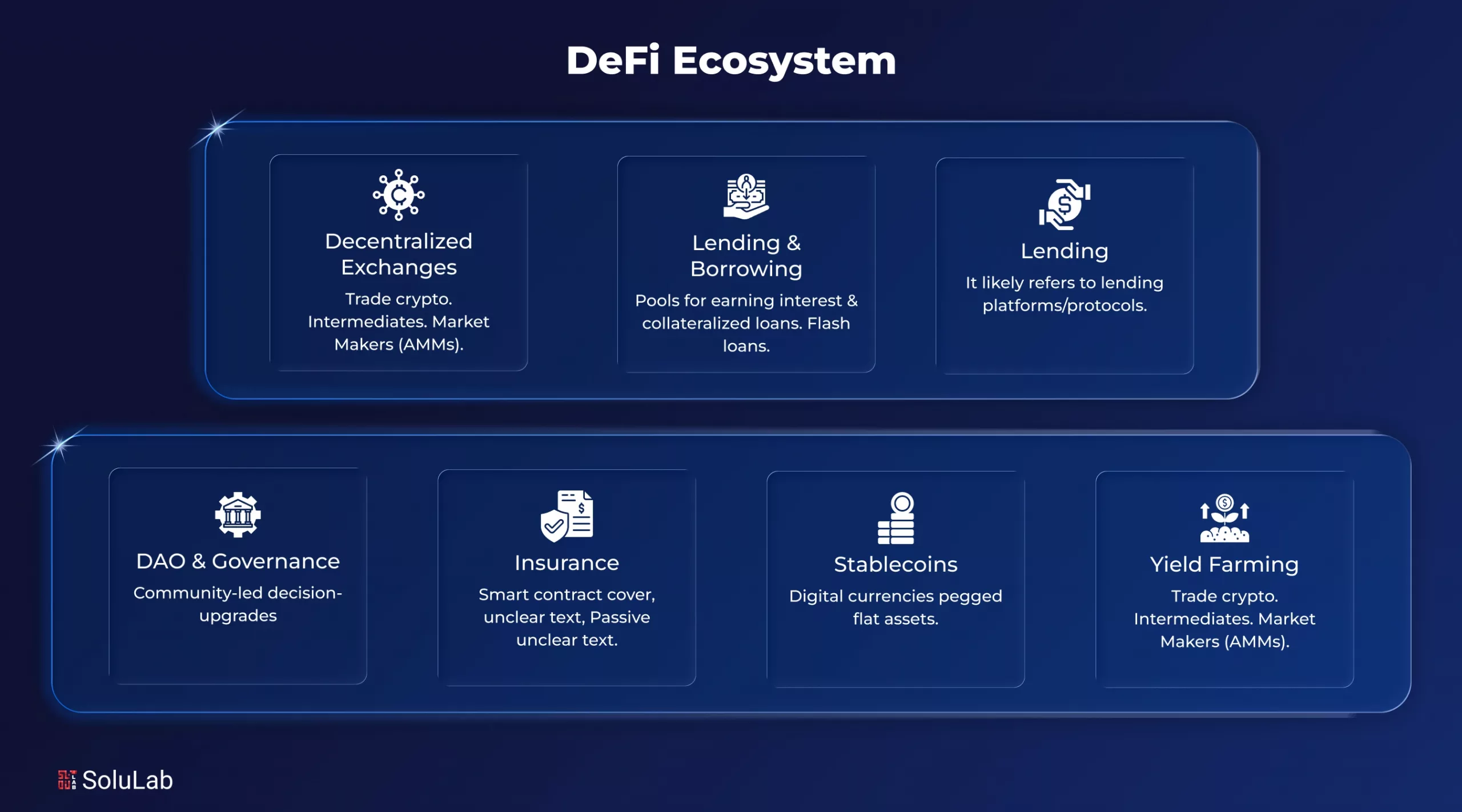 DeFi Ecosystem

Decentralized Exchanges
Trade crypto. Intermediates. Market Makers (AMMs).

Lending & Borrowing
Pools for earning interest & collateralized loans. Flash loans.

Lending
It likely refers to lending platforms/protocols.

DAO & Governance
Community-led decision-upgrades

Insurance
Smart contract cover, unclear text, Passive unclear text.

Stablecoins
Digital currencies pegged flat assets.

Yield Farming
Trade crypto. Intermediates. Market Makers (AMMs).

SoluLab